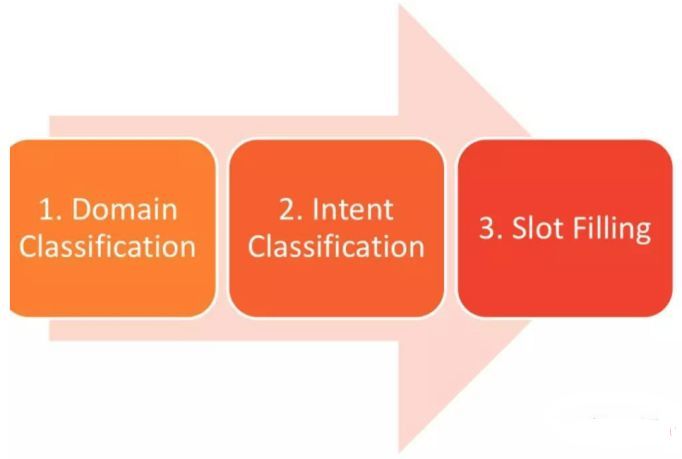 1. Domain Classification

2. Intent Classification

3. Slot Filling